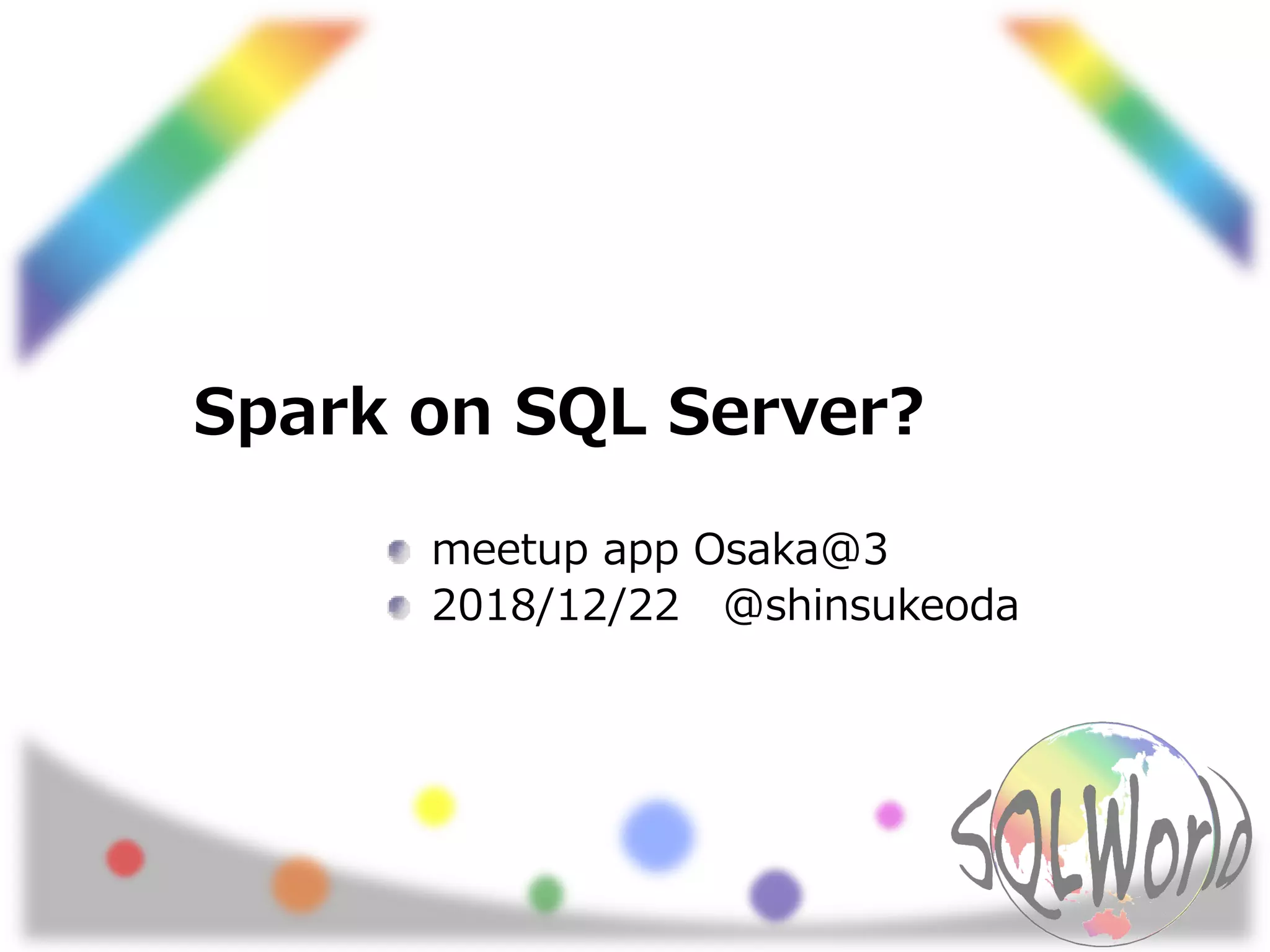 Spark on SQL Server?

meetup app Osaka@3
2018/12/22 @shinsukeoda

SQLWorld